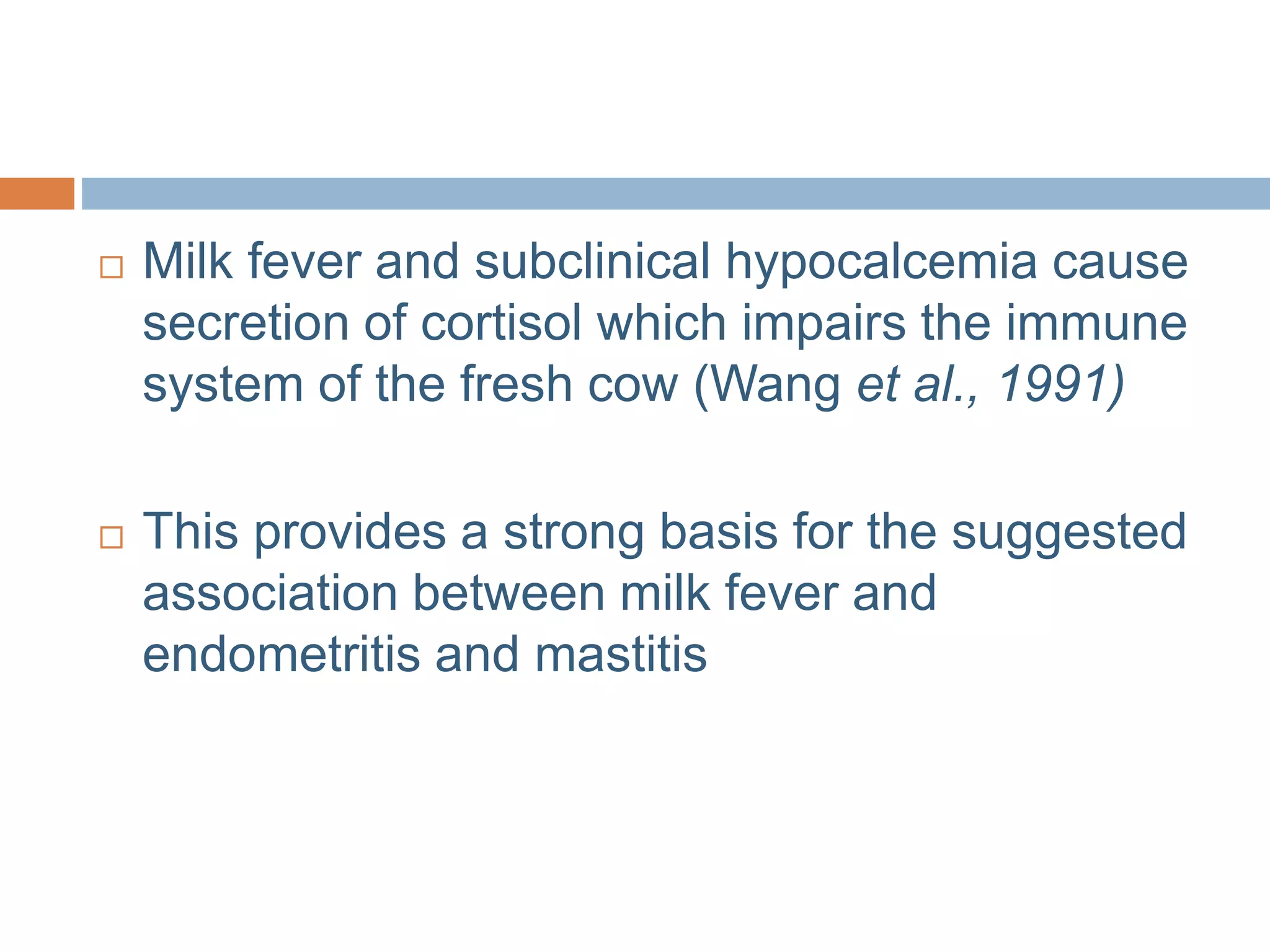 □ Milk fever and subclinical hypocalcemia cause secretion of cortisol which impairs the immune system of the fresh cow (Wang et al., 1991)

□ This provides a strong basis for the suggested association between milk fever and endometritis and mastitis